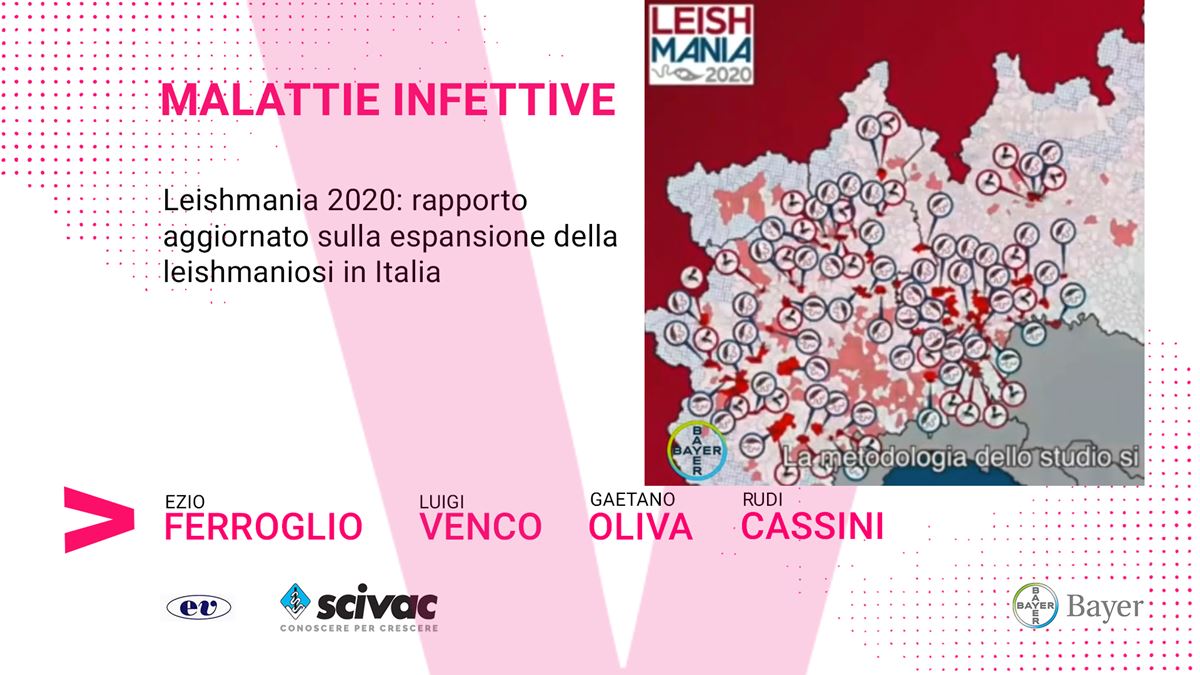 MALATTIE INFETTIVE

Leishmania 2020: rapporto aggiornato sulla espansione della leishmaniosi in Italia

LEISH MANIA 2020

BAYER

La metodologia dello studio si

EZIO FERROGLIO

LUIGI VENCO

GAETANO OLIVA

RUDI CASSINI

ev

scivac
CONOSCERE PER CRESCERE

BAYER Bayer